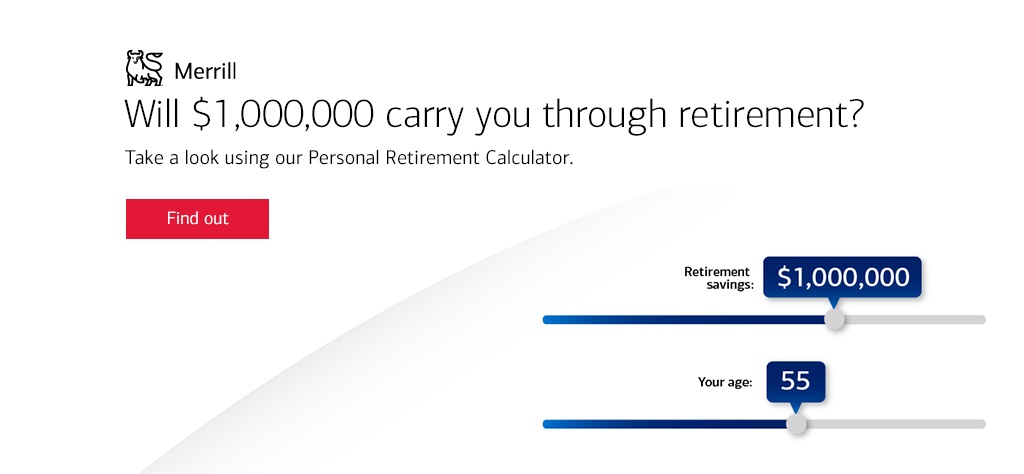 Merrill

Will $1,000,000 carry you through retirement?

Take a look using our Personal Retirement Calculator.

Find out

Retirement savings: $1,000,000

Your age: 55